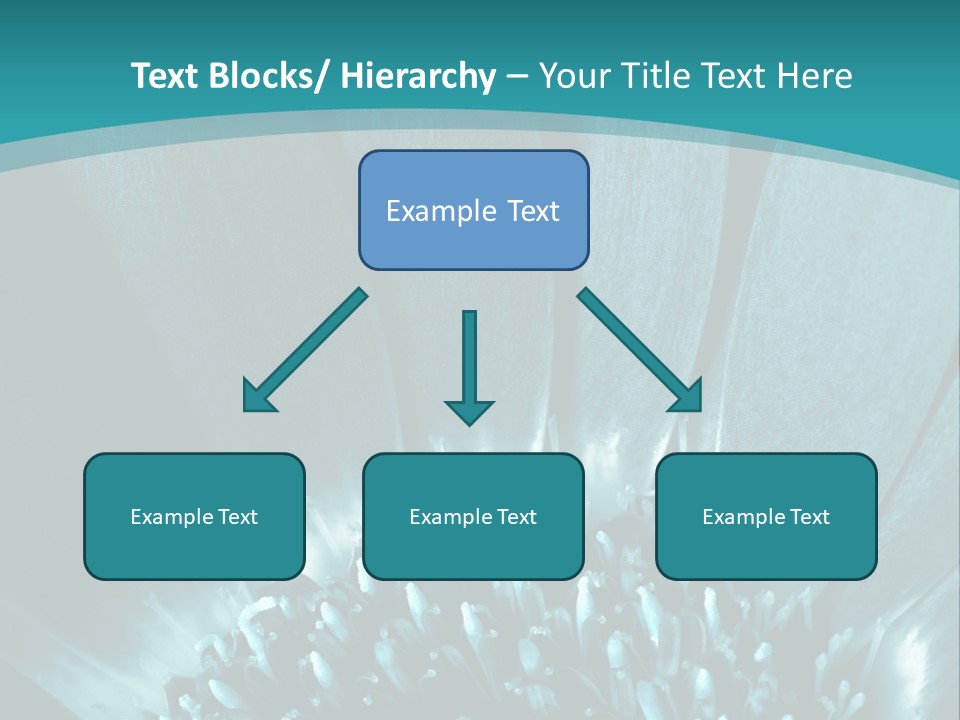 Text Blocks/ Hierarchy – Your Title Text Here

Example Text

Example Text

Example Text

Example Text